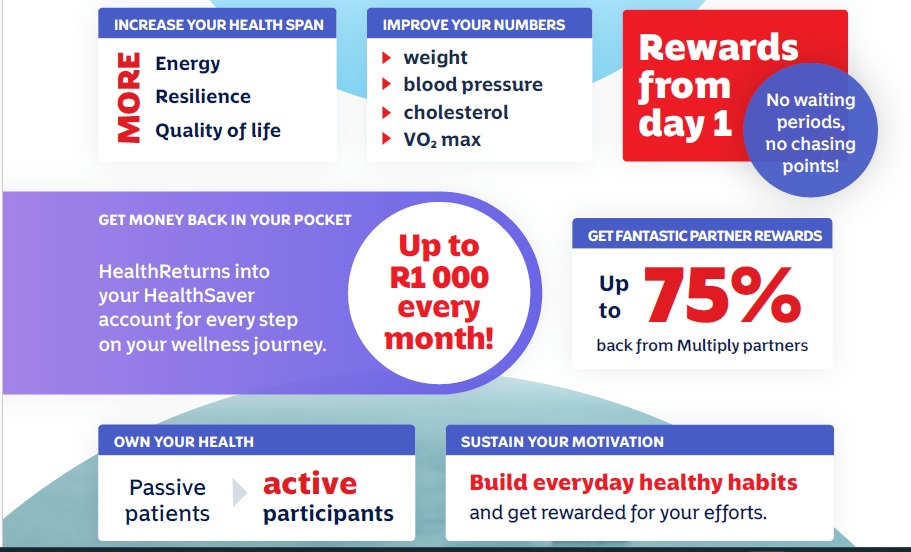 INCREASE YOUR HEALTH SPAN

MORE
Energy
Resilience
Quality of life

IMPROVE YOUR NUMBERS

weight
blood pressure
cholesterol
$VO_2$ max

Rewards from day 1

No waiting periods, no chasing points!

GET MONEY BACK IN YOUR POCKET

HealthReturns into your HealthSaver account for every step on your wellness journey.

Up to R1 000 every month!

GET FANTASTIC PARTNER REWARDS

Up to 75%
back from Multiply partners

OWN YOUR HEALTH

Passive patients
active participants

SUSTAIN YOUR MOTIVATION

Build everyday healthy habits
and get rewarded for your efforts.